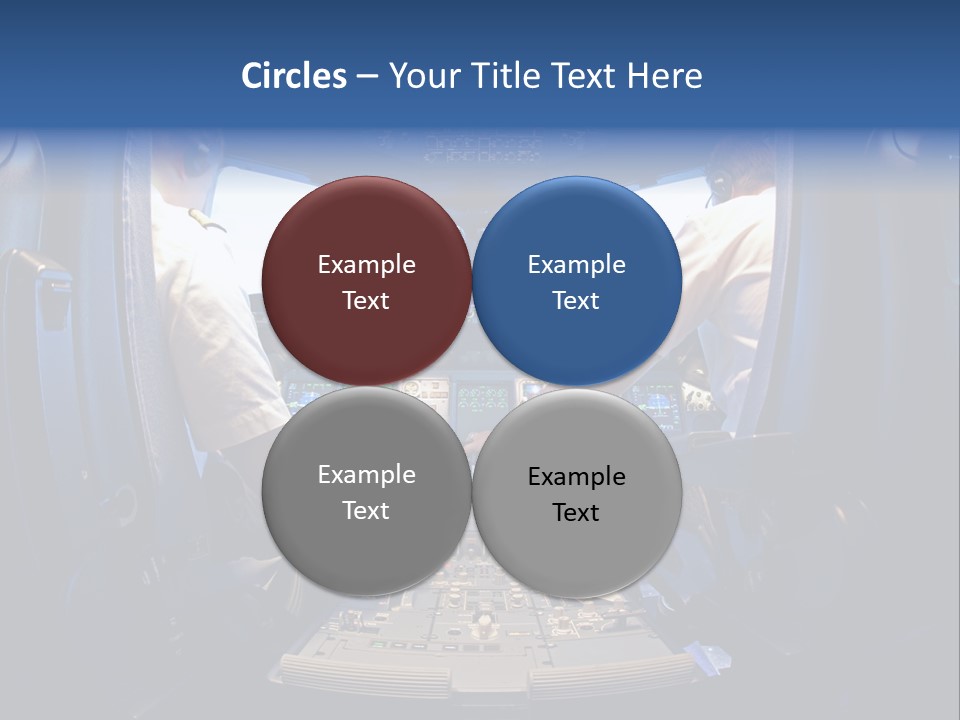 Circles – Your Title Text Here

Example Text

Example Text

Example Text

Example Text